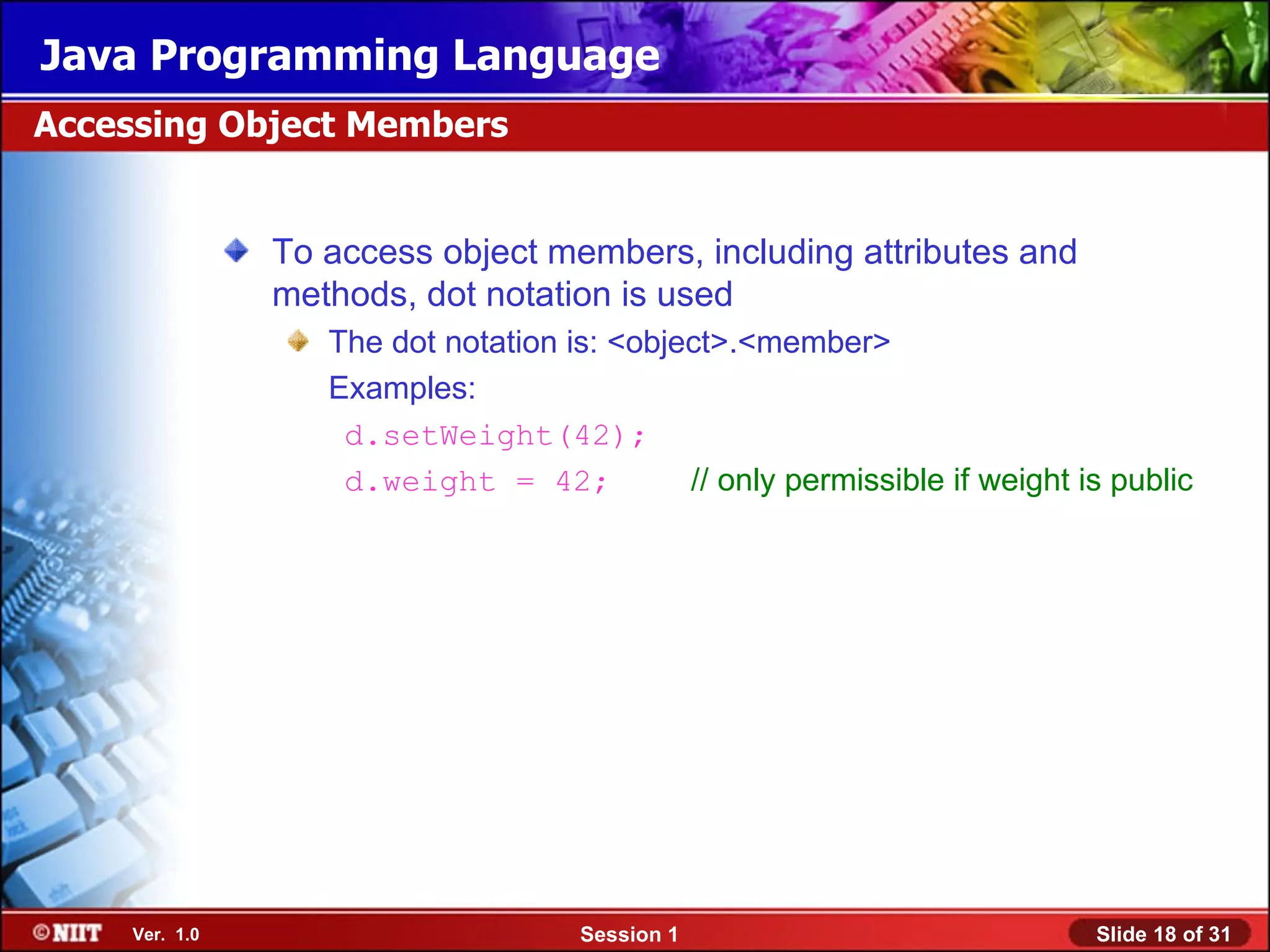 Java Programming Language

Accessing Object Members

To access object members, including attributes and methods, dot notation is used

The dot notation is: <object>.<member>

Examples:

d.setWeight(42);

d.weight = 42; // only permissible if weight is public

©NIIT Ver. 1.0 Session 1 Slide 18 of 31